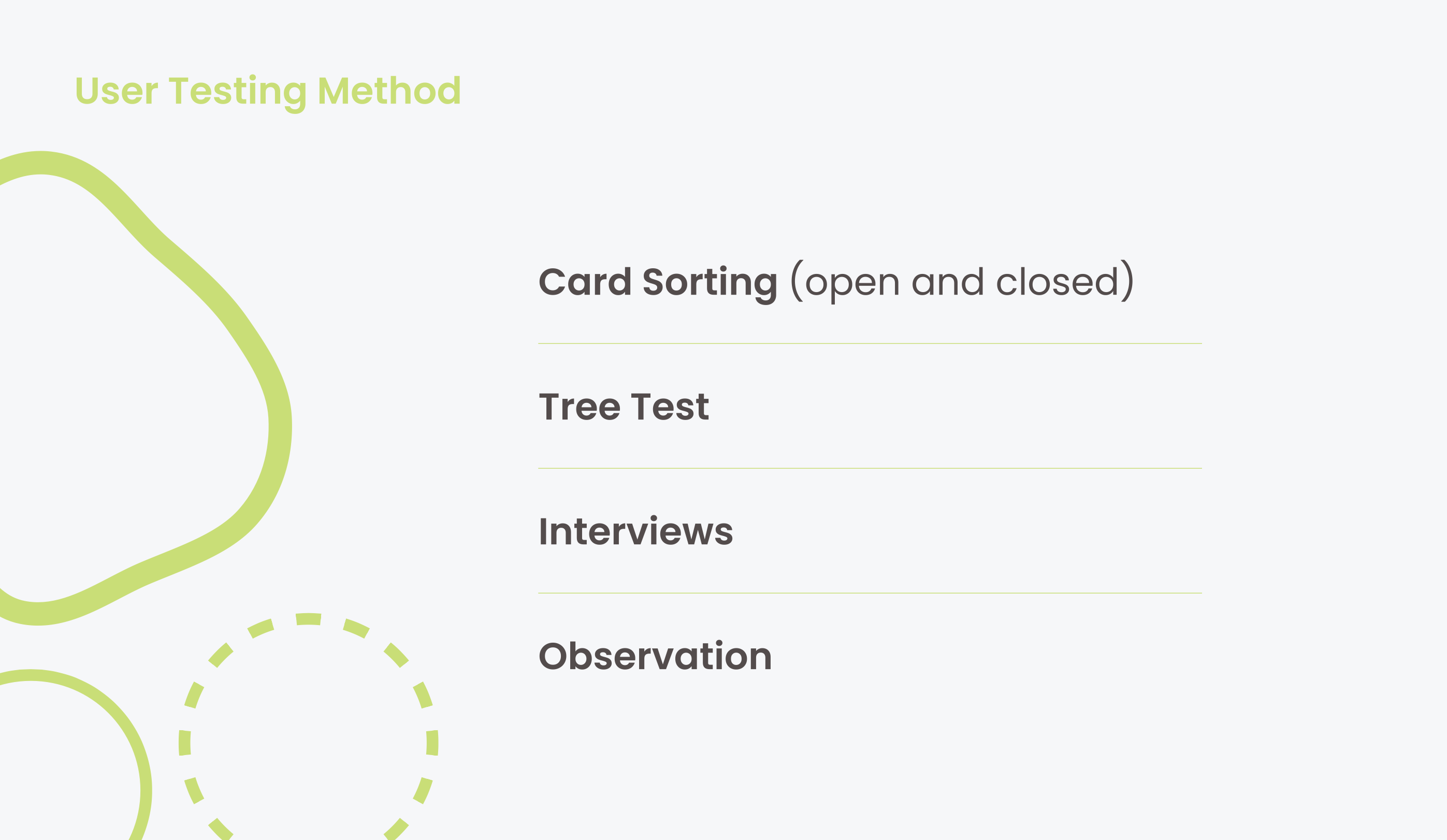 User Testing Method

Card Sorting (open and closed)

Tree Test

Interviews

Observation